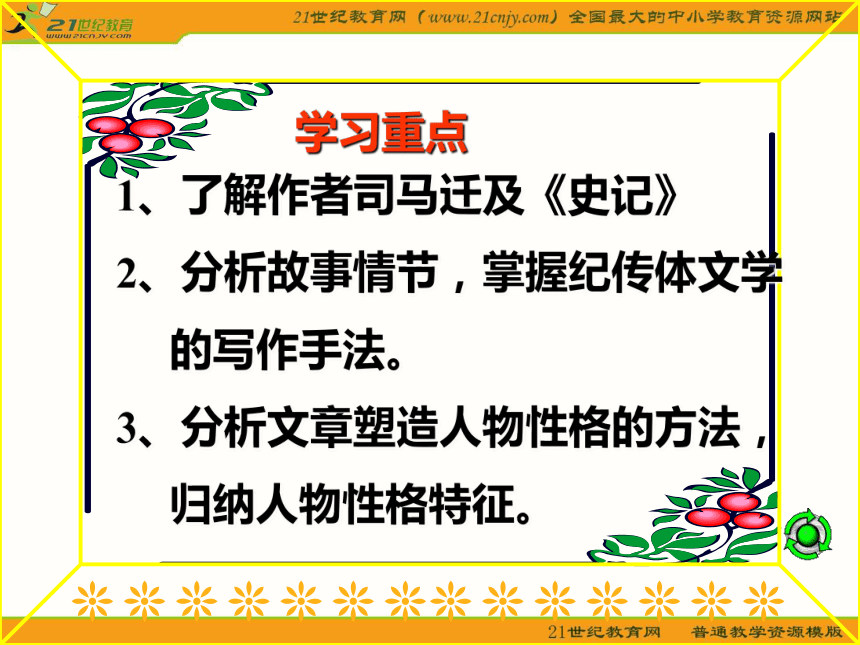 21世纪教育
www.21cnjy.com

21世纪教育网（www.21cnjy.com）全国最大的中小学教育资源网站

学习重点

1、了解作者司马迁及《史记》

2、分析故事情节，掌握纪传体文学的写作手法。

3、分析文章塑造人物性格的方法，归纳人物性格特征。

21世纪教育网　普通教学资源模版